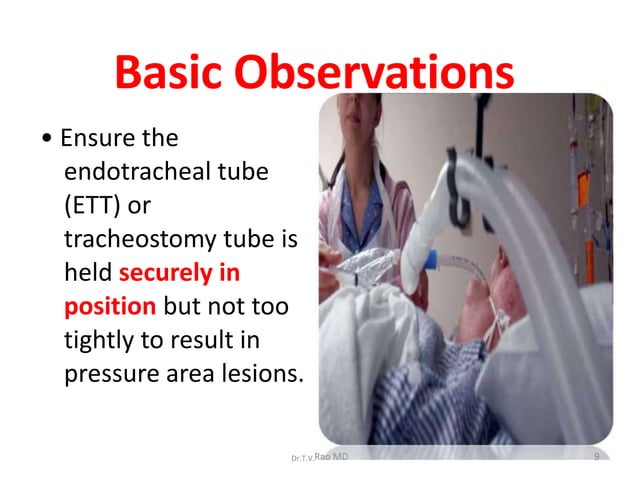 Basic Observations

• Ensure the endotracheal tube (ETT) or tracheostomy tube is held securely in position but not too tightly to result in pressure area lesions.

Dr.T.V.Rao MD

9